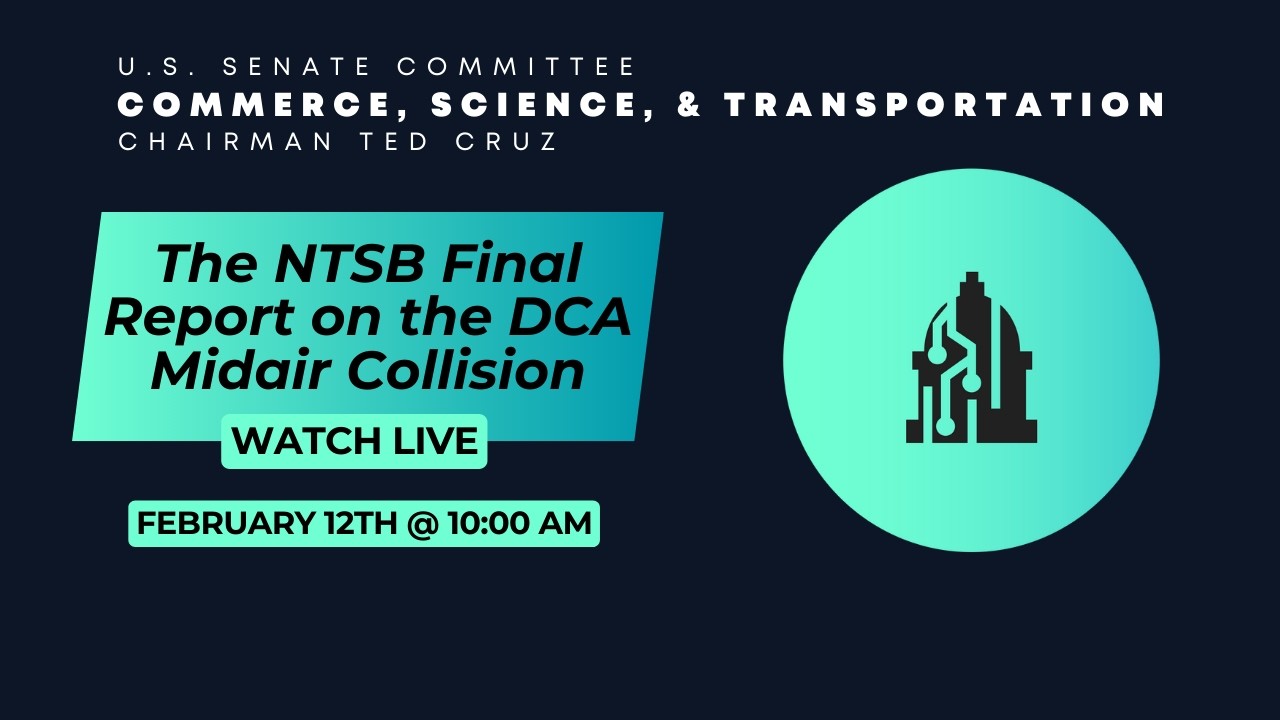 U.S. SENATE COMMITTEE
COMMERCE, SCIENCE, & TRANSPORTATION
CHAIRMAN TED CRUZ

The NTSB Final Report on the DCA Midair Collision

WATCH LIVE

FEBRUARY 12TH @ 10:00 AM